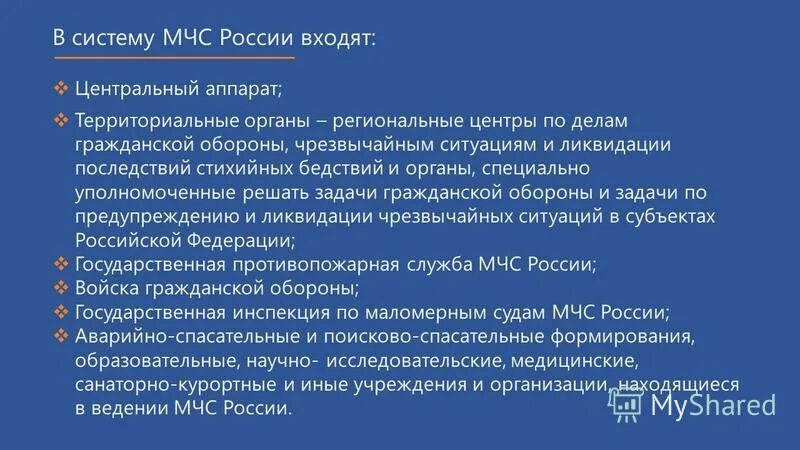 В систему МЧС России входят:

❖ Центральный аппарат;

❖ Территориальные органы – региональные центры по делам гражданской обороны, чрезвычайным ситуациям и ликвидации последствий стихийных бедствий и органы, специально уполномоченные решать задачи гражданской обороны и задачи по предупреждению и ликвидации чрезвычайных ситуаций в субъектах Российской Федерации;

❖ Государственная противопожарная служба МЧС России;

❖ Войска гражданской обороны;

❖ Государственная инспекция по маломерным судам МЧС России;

❖ Аварийно-спасательные и поисково-спасательные формирования, образовательные, научно- исследовательские, медицинские, санаторно-курортные и иные учреждения и организации, находящиеся в ведении МЧС России.

MyShared